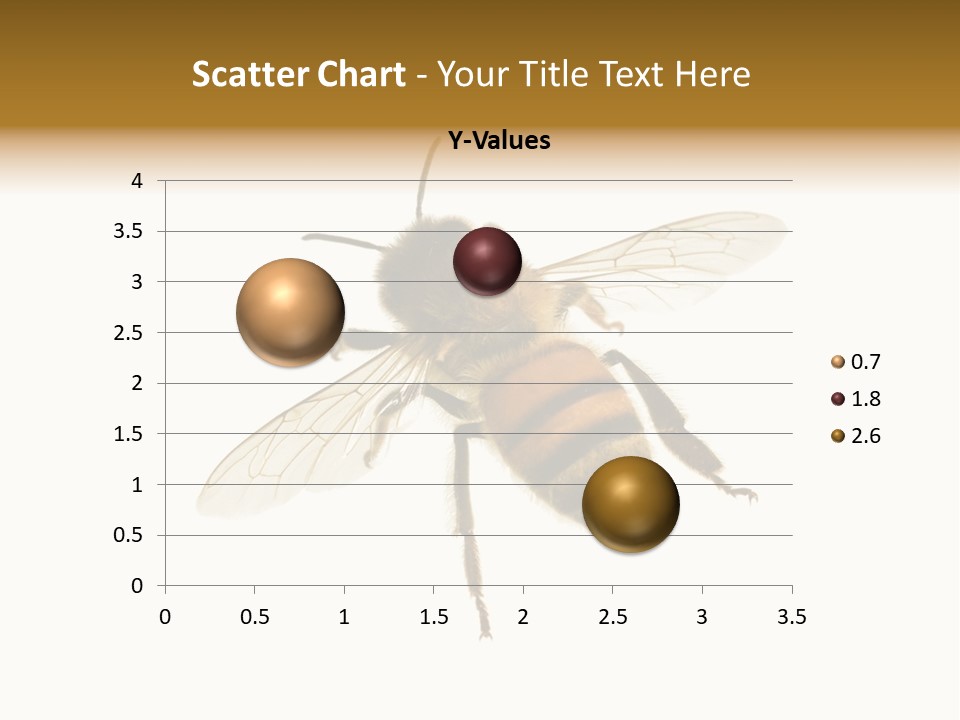 Scatter Chart - Your Title Text Here

Y-Values

4
3.5
3
2.5
2
1.5
1
0.5
0

0 0.5 1 1.5 2 2.5 3 3.5

0.7
1.8
2.6